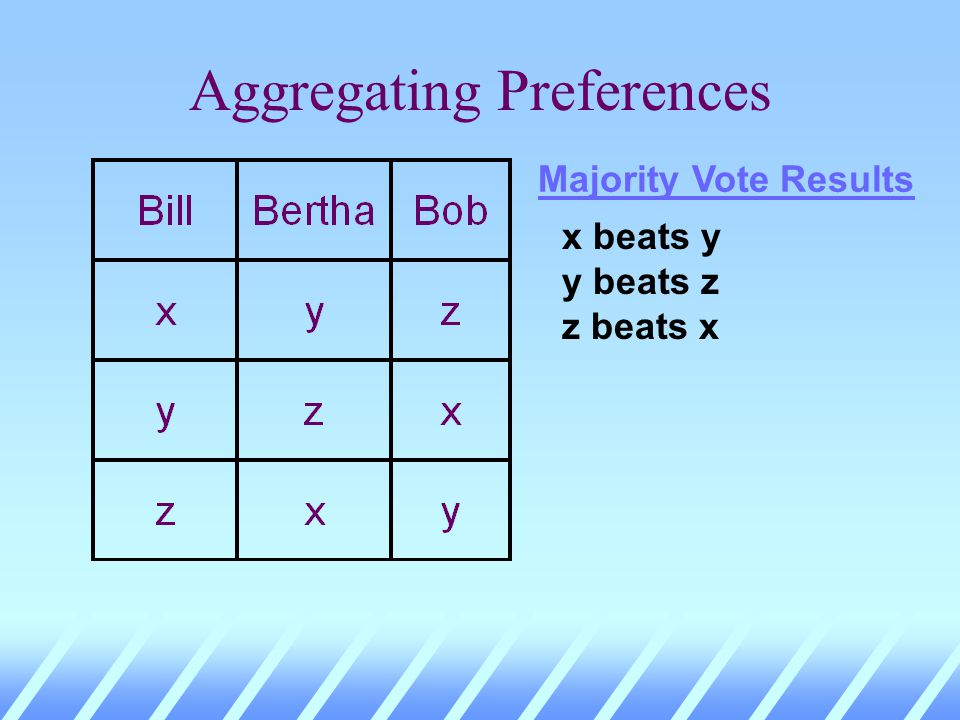 Aggregating Preferences

| Bill | Bertha | Bob |
|---|---|---|
| x | y | z |
| y | z | x |
| z | x | y |

Majority Vote Results

x beats y
y beats z
z beats x